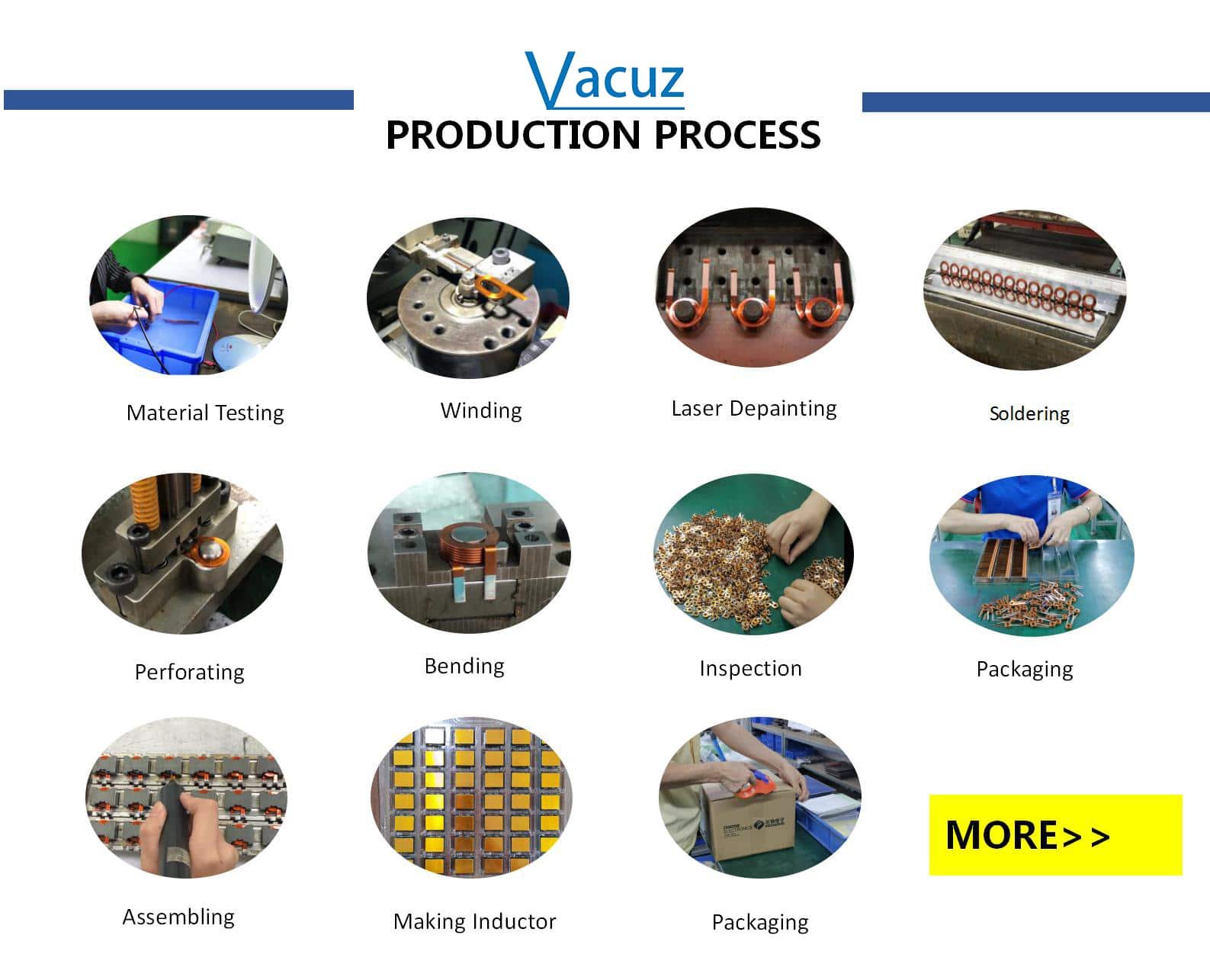 Vacuz
PRODUCTION PROCESS

Material Testing

Winding

Laser Depainting

Soldering

Perforating

Bending

Inspection

Packaging

Assembling

Making Inductor

Packaging

MORE>>